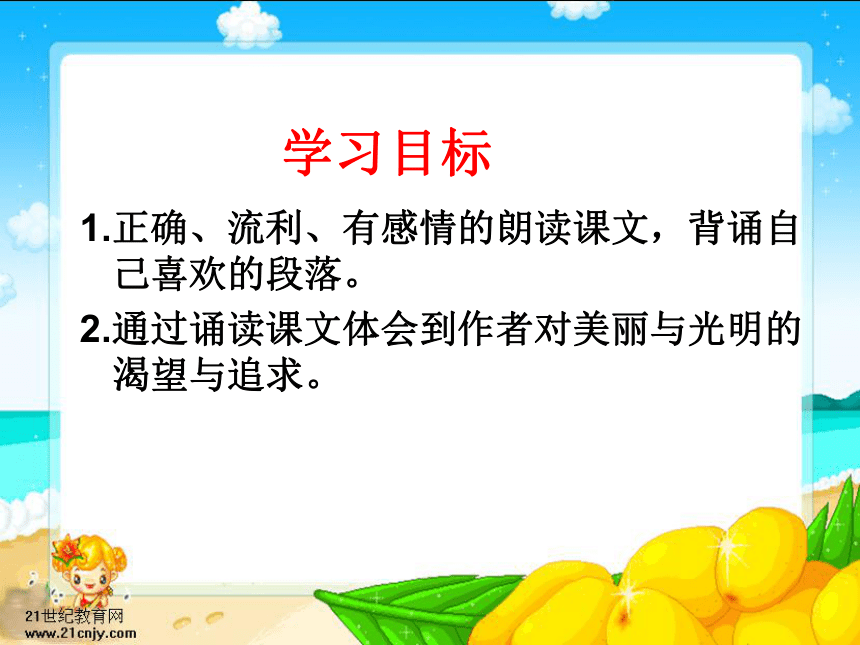 学习目标

1.正确、流利、有感情的朗读课文，背诵自己喜欢的段落。

2.通过诵读课文体会到作者对美丽与光明的渴望与追求。

21世纪教育网
www.21cnjy.com